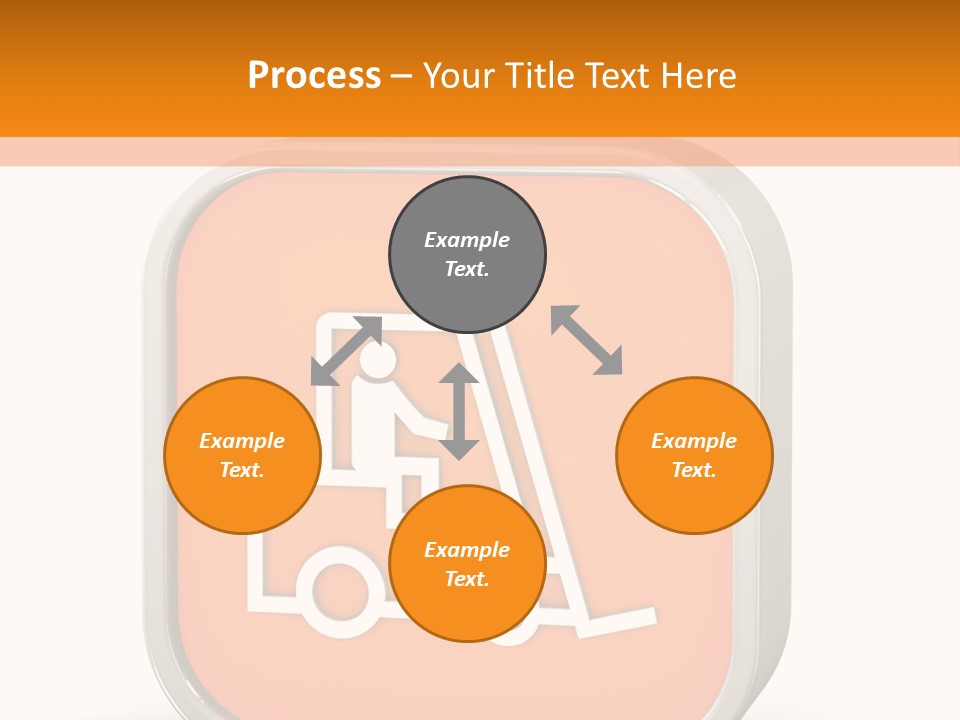 Process – Your Title Text Here

Example Text.

Example Text.

Example Text.

Example Text.